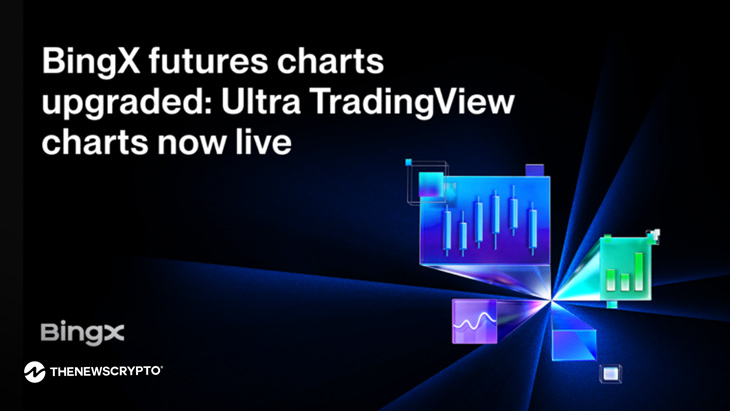 BingX futures charts upgraded: Ultra TradingView charts now live

BingX

THENEWSCRYPTO